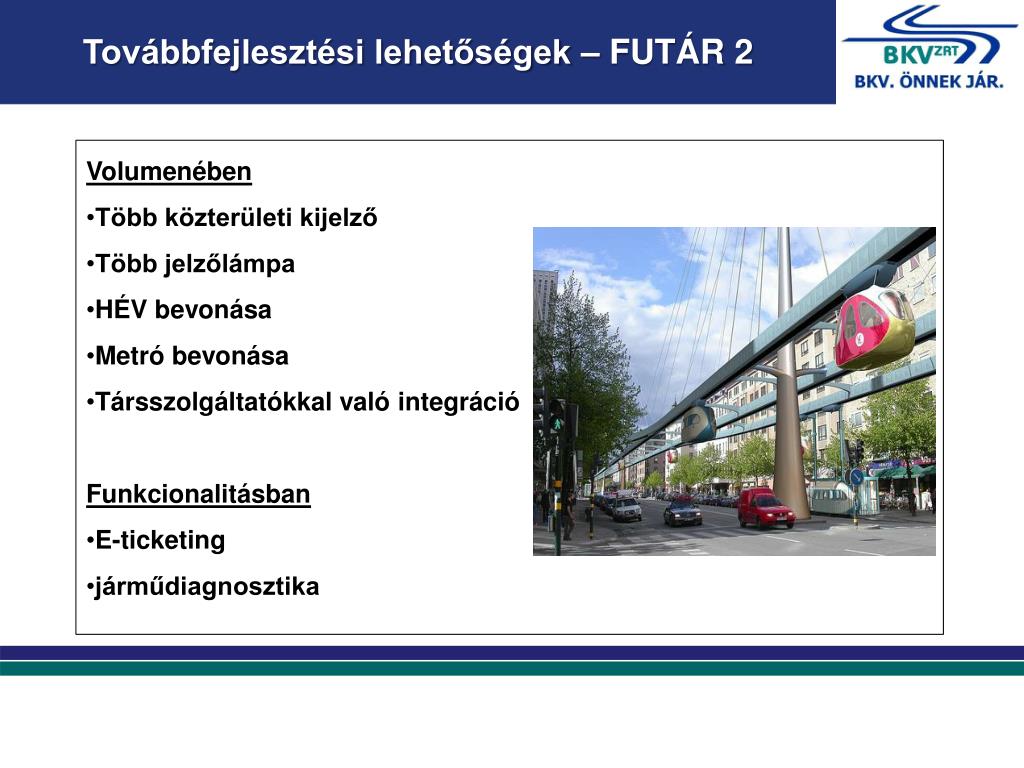 Továbbfejlesztési lehetőségek – FUTÁR 2

BKV ZRT
BKV. ÖNNEK JÁR.

Volumenében
•Több közterületi kijelző
•Több jelzőlámpa
•HÉV bevonása
•Metró bevonása
•Társszolgáltatókkal való integráció

Funkcionalitásban
•E-ticketing
•járműdiagnosztika